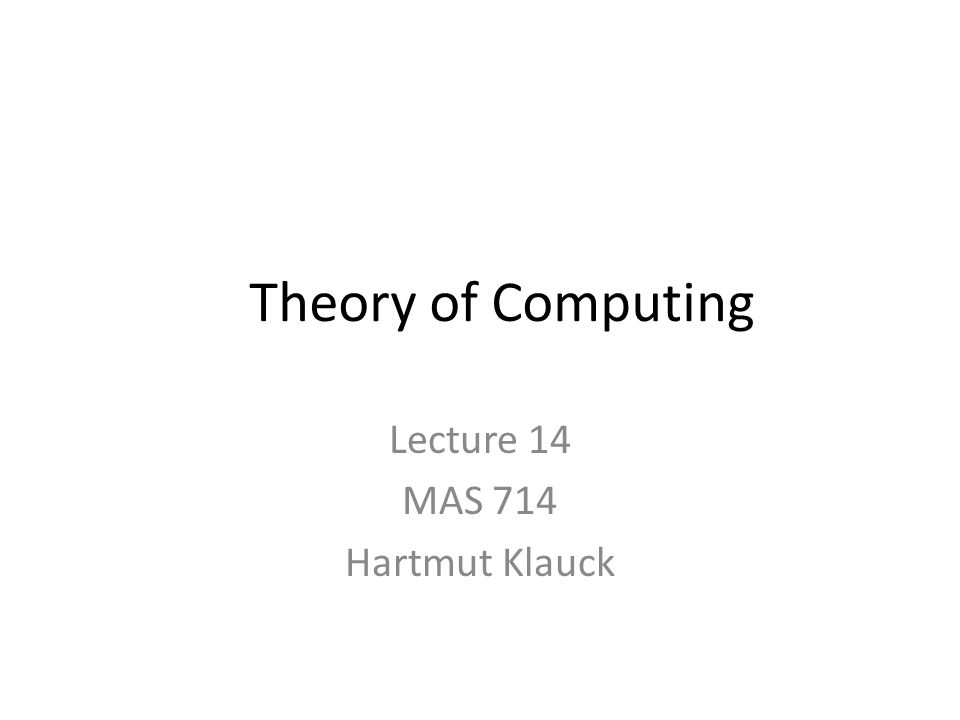 Theory of Computing

Lecture 14
MAS 714
Hartmut Klauck